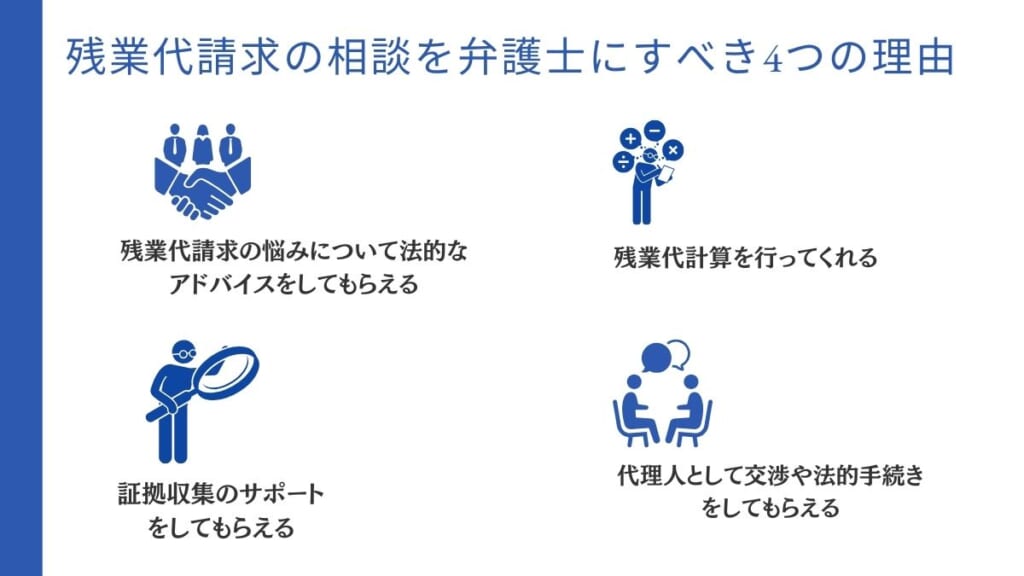 残業代請求の相談を弁護士にすべき4つの理由

残業代請求の悩みについて法的なアドバイスをしてもらえる

残業代計算を行ってくれる

証拠収集のサポートをしてもらえる

代理人として交渉や法的手続きをしてもらえる